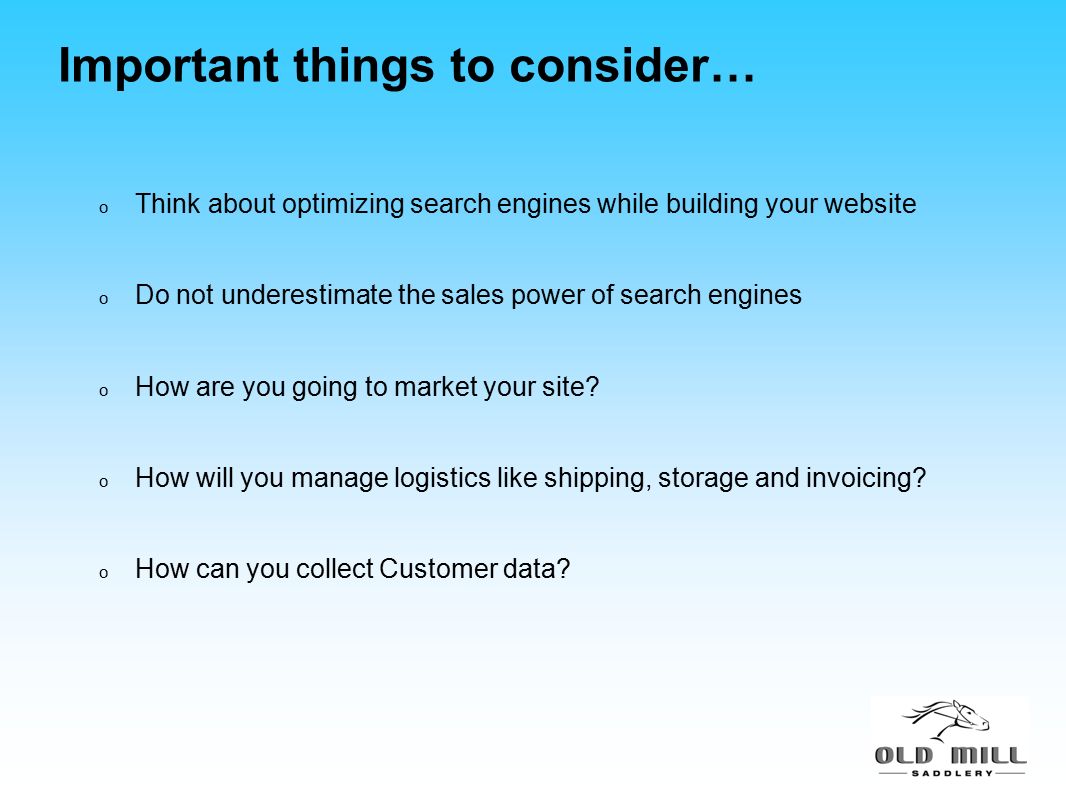 Important things to consider…

o Think about optimizing search engines while building your website

o Do not underestimate the sales power of search engines

o How are you going to market your site?

o How will you manage logistics like shipping, storage and invoicing?

o How can you collect Customer data?

OLD MILL
SADDLERY